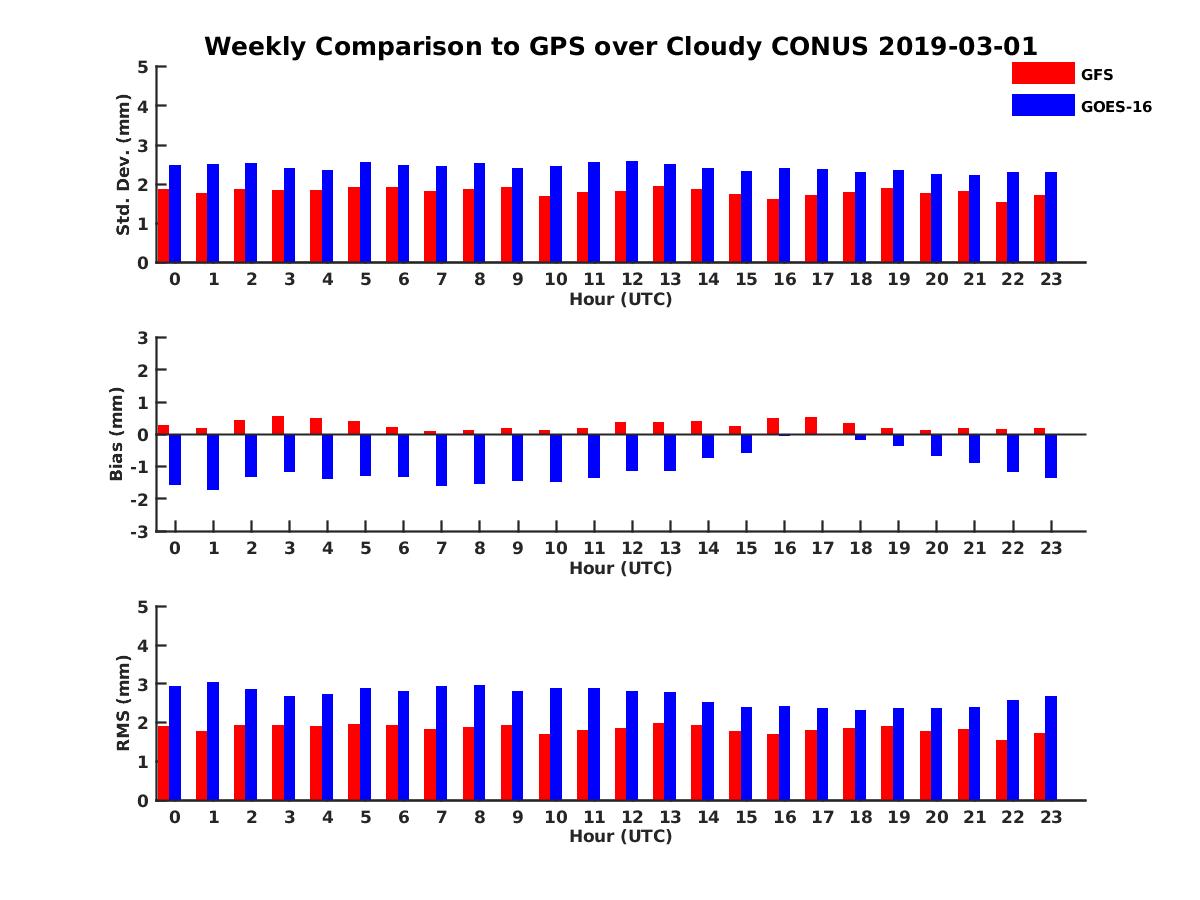 Weekly Comparison to GPS over Cloudy CONUS 2019-03-01

GFS
GOES-16

Std. Dev. (mm)
5
4
3
2
1
0
0 1 2 3 4 5 6 7 8 9 10 11 12 13 14 15 16 17 18 19 20 21 22 23
Hour (UTC)

Bias (mm)
3
2
1
0
-1
-2
-3
0 1 2 3 4 5 6 7 8 9 10 11 12 13 14 15 16 17 18 19 20 21 22 23
Hour (UTC)

RMS (mm)
5
4
3
2
1
0
0 1 2 3 4 5 6 7 8 9 10 11 12 13 14 15 16 17 18 19 20 21 22 23
Hour (UTC)